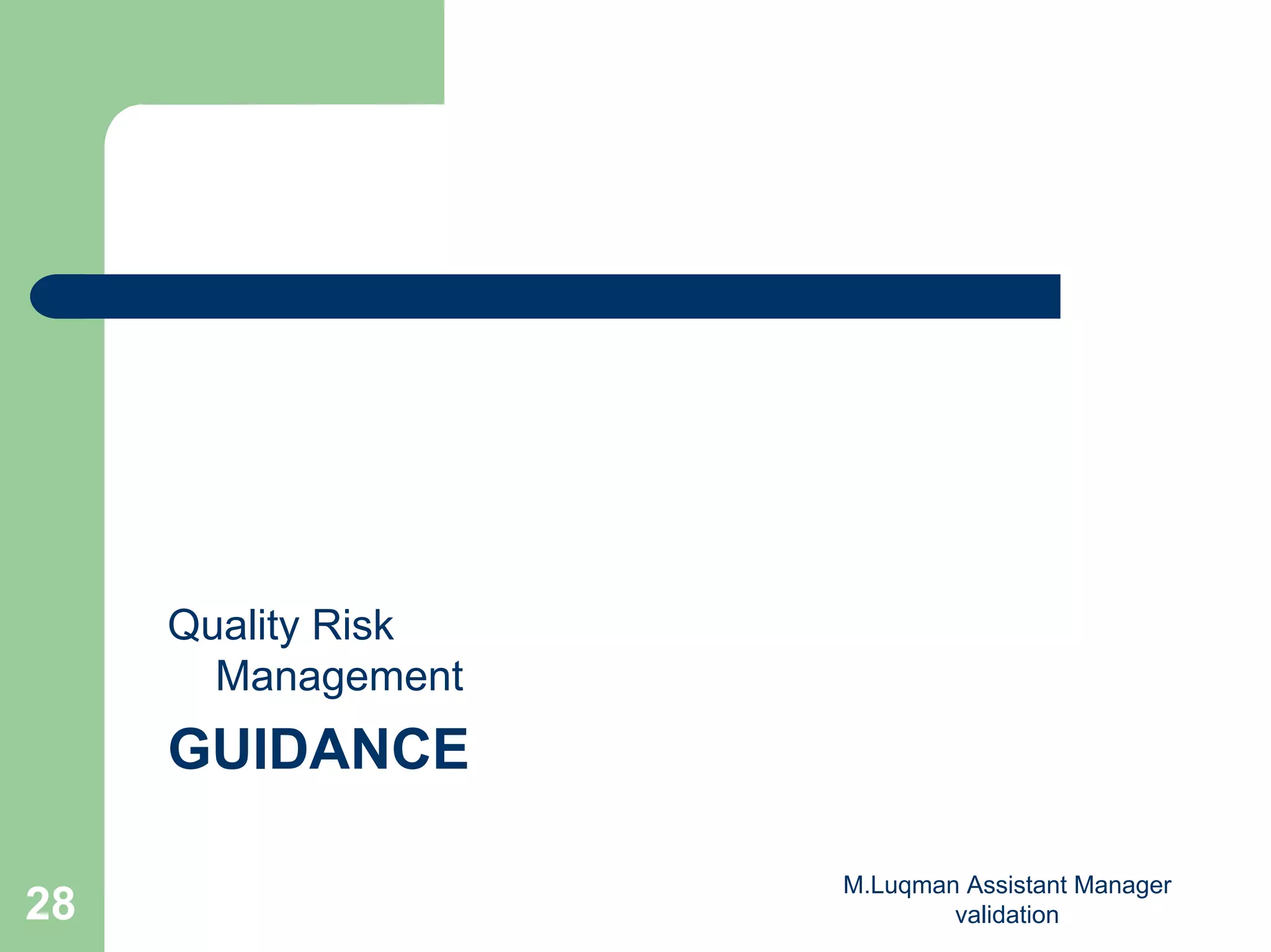 Quality Risk Management

GUIDANCE

28

M.Luqman Assistant Manager validation